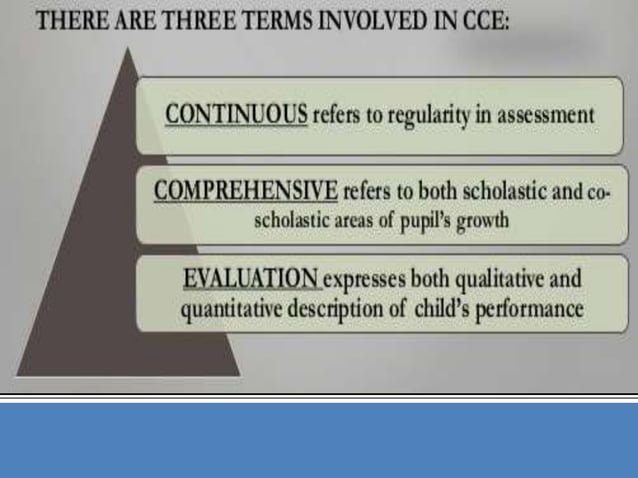 THERE ARE THREE TERMS INVOLVED IN CCE:

CONTINUOUS refers to regularity in assessment

COMPREHENSIVE refers to both scholastic and co-scholastic areas of pupil's growth

EVALUATION expresses both qualitative and quantitative description of child's performance